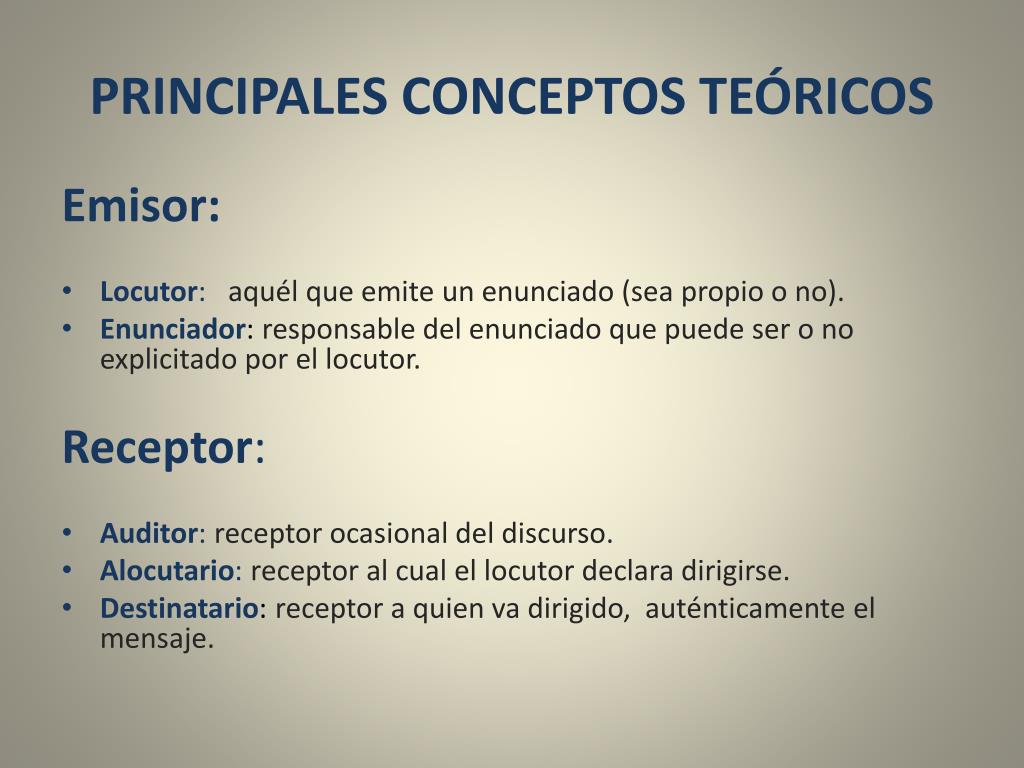 PRINCIPALES CONCEPTOS TEÓRICOS

Emisor:

• Locutor: aquél que emite un enunciado (sea propio o no).
• Enunciador: responsable del enunciado que puede ser o no explicitado por el locutor.

Receptor:

• Auditor: receptor ocasional del discurso.
• Alocutario: receptor al cual el locutor declara dirigirse.
• Destinatario: receptor a quien va dirigido, auténticamente el mensaje.